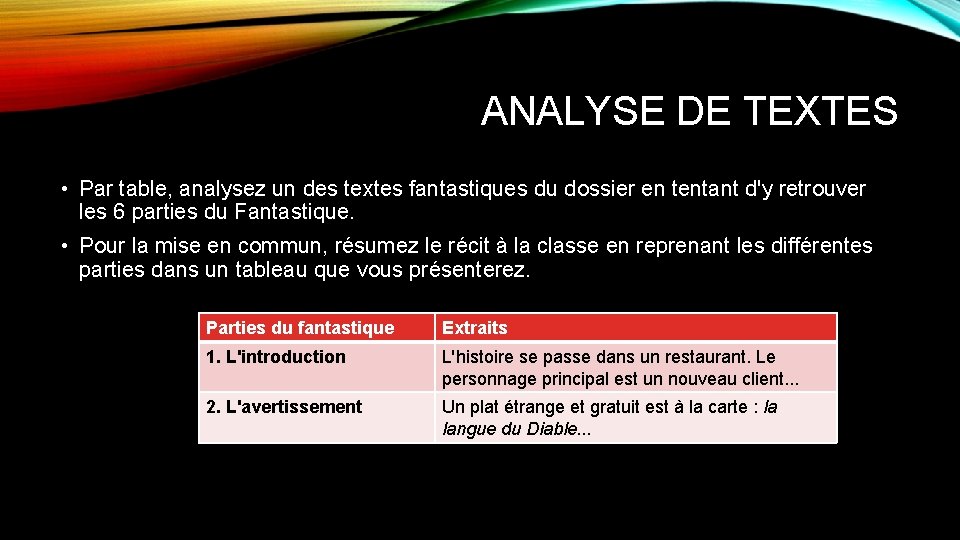 ANALYSE DE TEXTES

• Par table, analysez un des textes fantastiques du dossier en tentant d'y retrouver les 6 parties du Fantastique.

• Pour la mise en commun, résumez le récit à la classe en reprenant les différentes parties dans un tableau que vous présenterez.

| Parties du fantastique | Extraits |
|---|---|
| 1. L'introduction | L'histoire se passe dans un restaurant. Le personnage principal est un nouveau client... |
| 2. L'avertissement | Un plat étrange et gratuit est à la carte : la langue du Diable... |